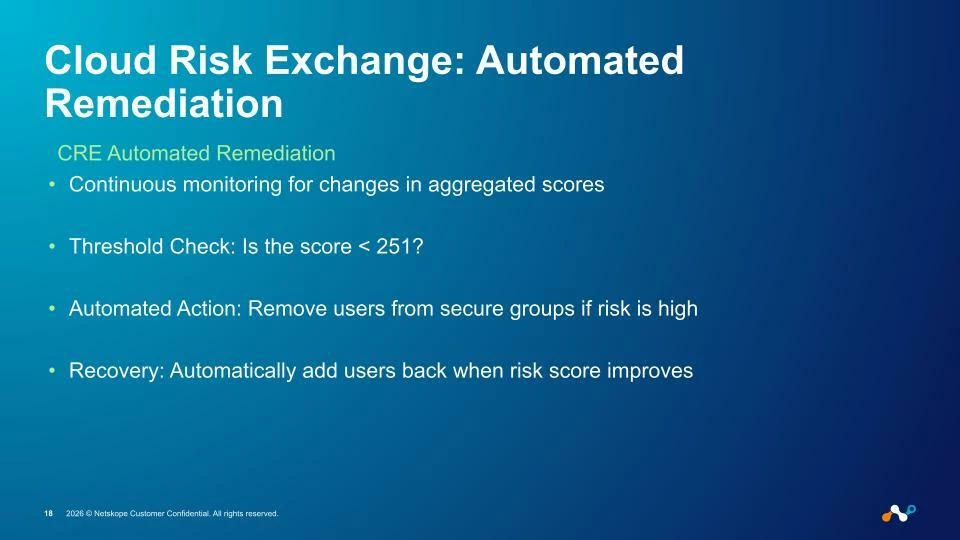 Cloud Risk Exchange: Automated Remediation

CRE Automated Remediation

• Continuous monitoring for changes in aggregated scores

• Threshold Check: Is the score < 251?

• Automated Action: Remove users from secure groups if risk is high

• Recovery: Automatically add users back when risk score improves

18 2026 © Netskope Customer Confidential. All rights reserved.